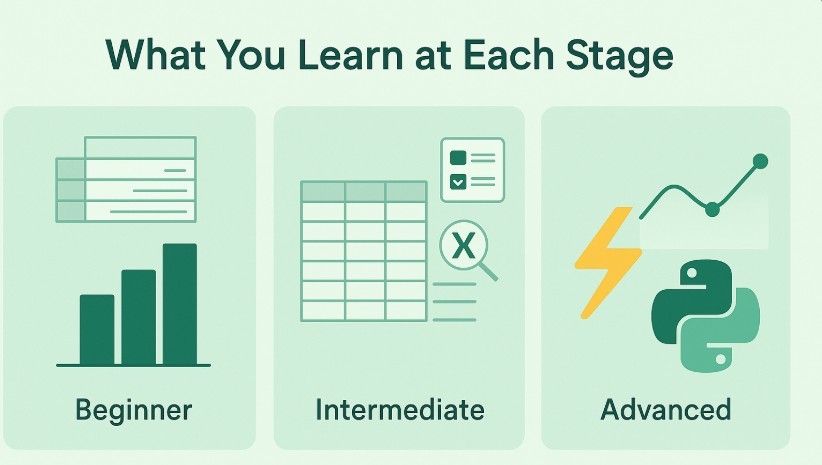 What You Learn at Each Stage

X

Beginner

Intermediate

Advanced